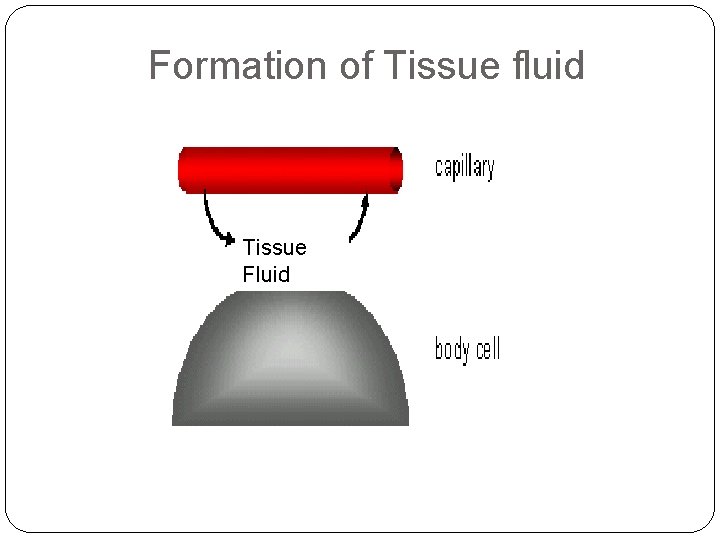 Formation of Tissue fluid

capillary

Tissue Fluid

body cell